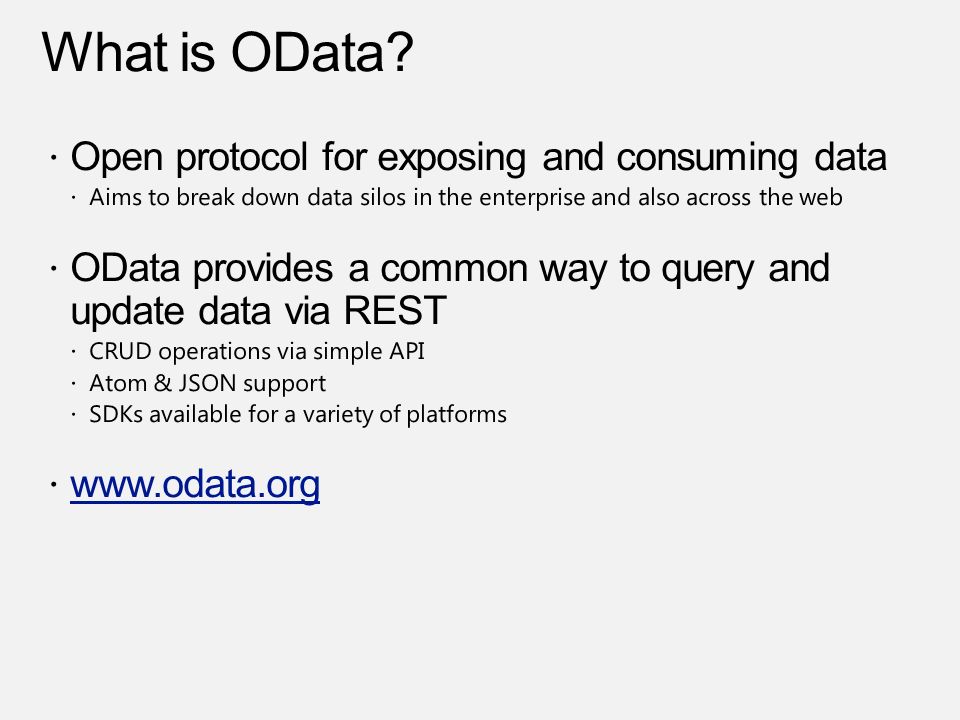 What is OData?

· Open protocol for exposing and consuming data
 · Aims to break down data silos in the enterprise and also across the web

· OData provides a common way to query and update data via REST
 · CRUD operations via simple API
 · Atom & JSON support
 · SDKs available for a variety of platforms

· www.odata.org